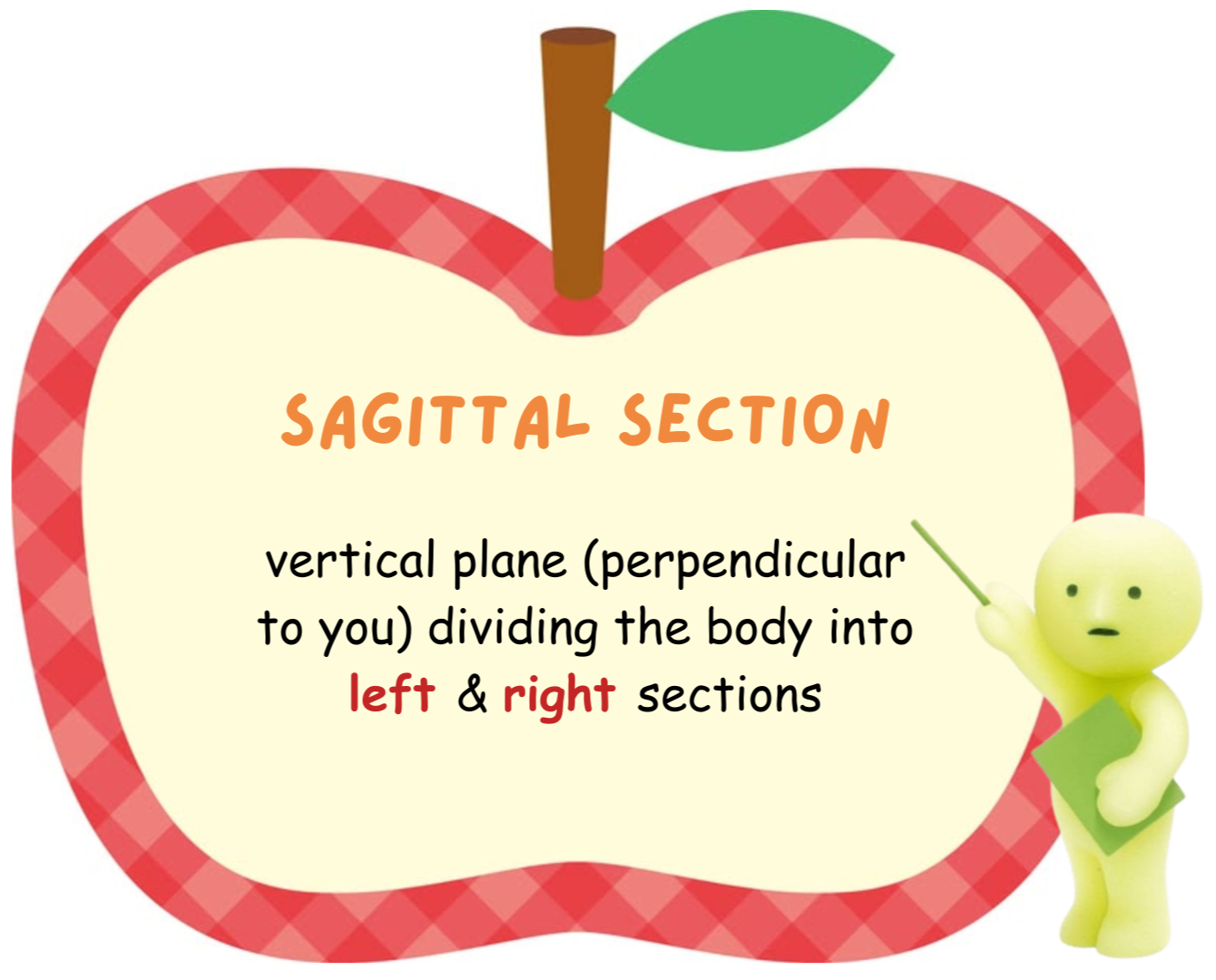 SAGITTAL SECTION

vertical plane (perpendicular to you) dividing the body into left & right sections